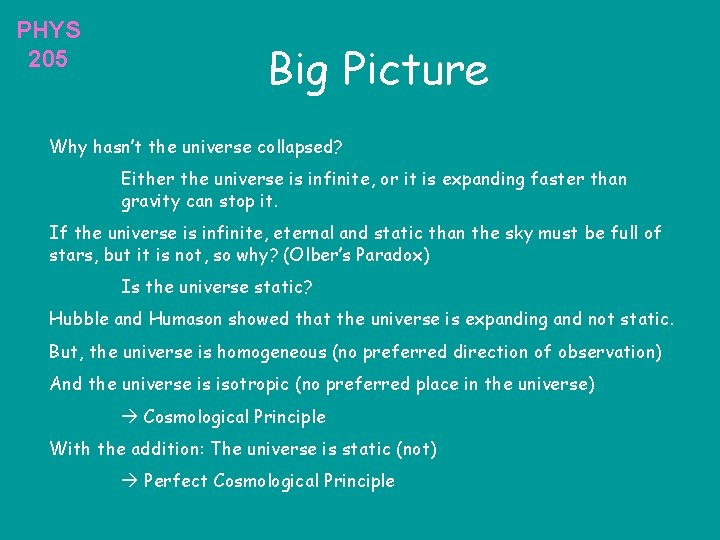 PHYS 205

Big Picture

Why hasn't the universe collapsed?

Either the universe is infinite, or it is expanding faster than gravity can stop it.

If the universe is infinite, eternal and static than the sky must be full of stars, but it is not, so why? (Olber's Paradox)

Is the universe static?

Hubble and Humason showed that the universe is expanding and not static.

But, the universe is homogeneous (no preferred direction of observation)

And the universe is isotropic (no preferred place in the universe)

→ Cosmological Principle

With the addition: The universe is static (not)

→ Perfect Cosmological Principle